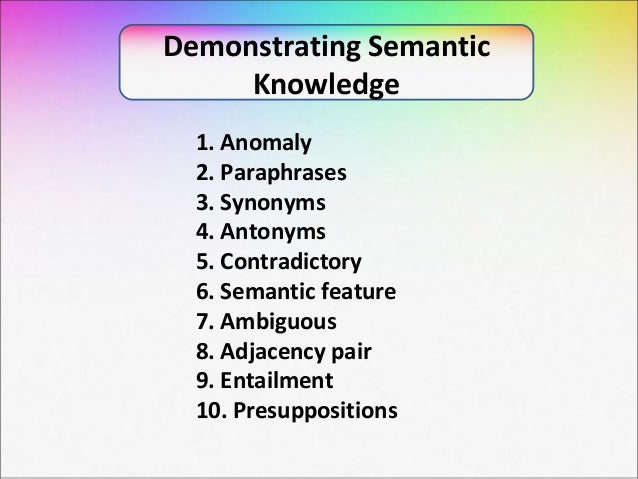 Demonstrating Semantic Knowledge

1. Anomaly
2. Paraphrases
3. Synonyms
4. Antonyms
5. Contradictory
6. Semantic feature
7. Ambiguous
8. Adjacency pair
9. Entailment
10. Presuppositions